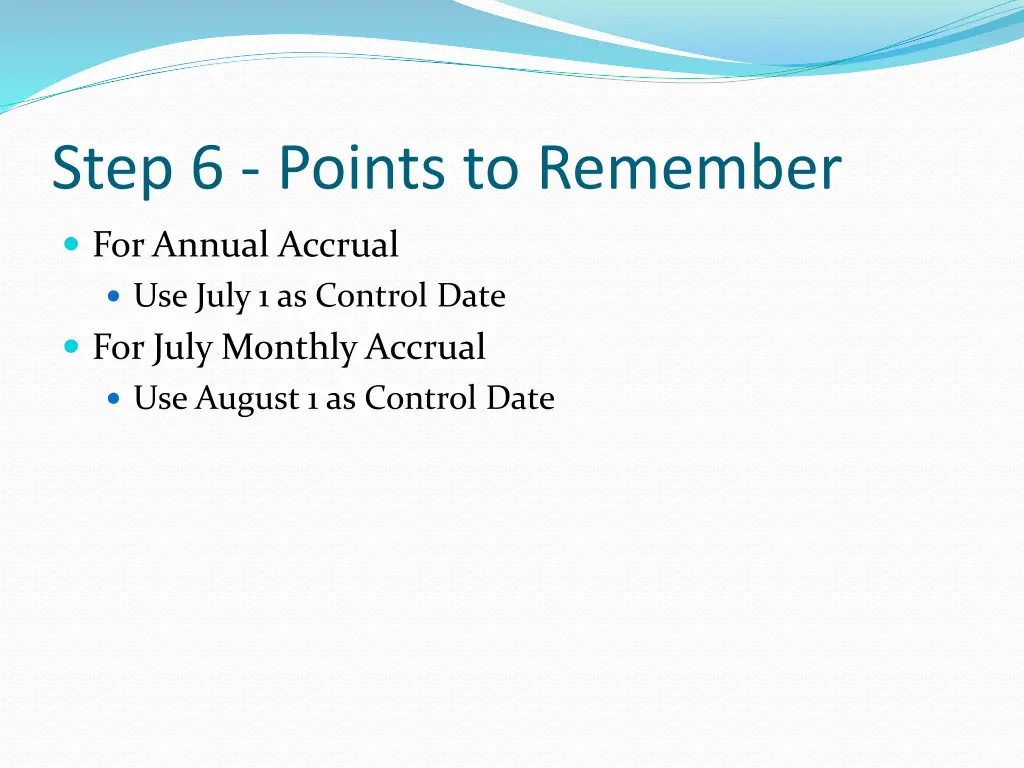 Step 6 - Points to Remember

For Annual Accrual

Use July 1 as Control Date

For July Monthly Accrual

Use August 1 as Control Date